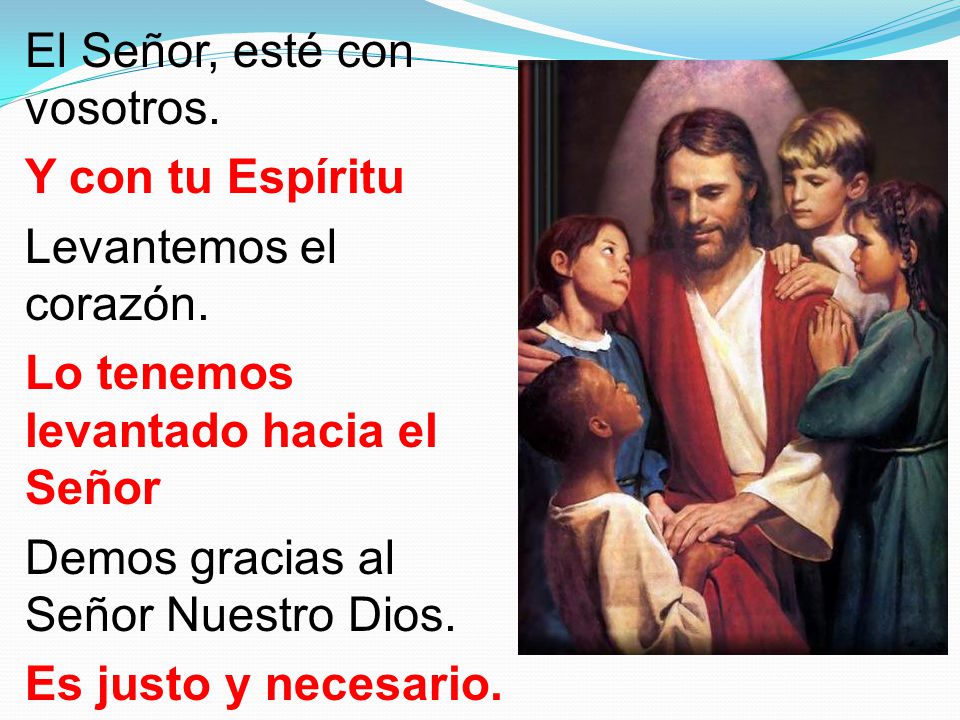 El Señor, esté con vosotros.

Y con tu Espíritu

Levantemos el corazón.

Lo tenemos levantado hacia el Señor

Demos gracias al Señor Nuestro Dios.

Es justo y necesario.